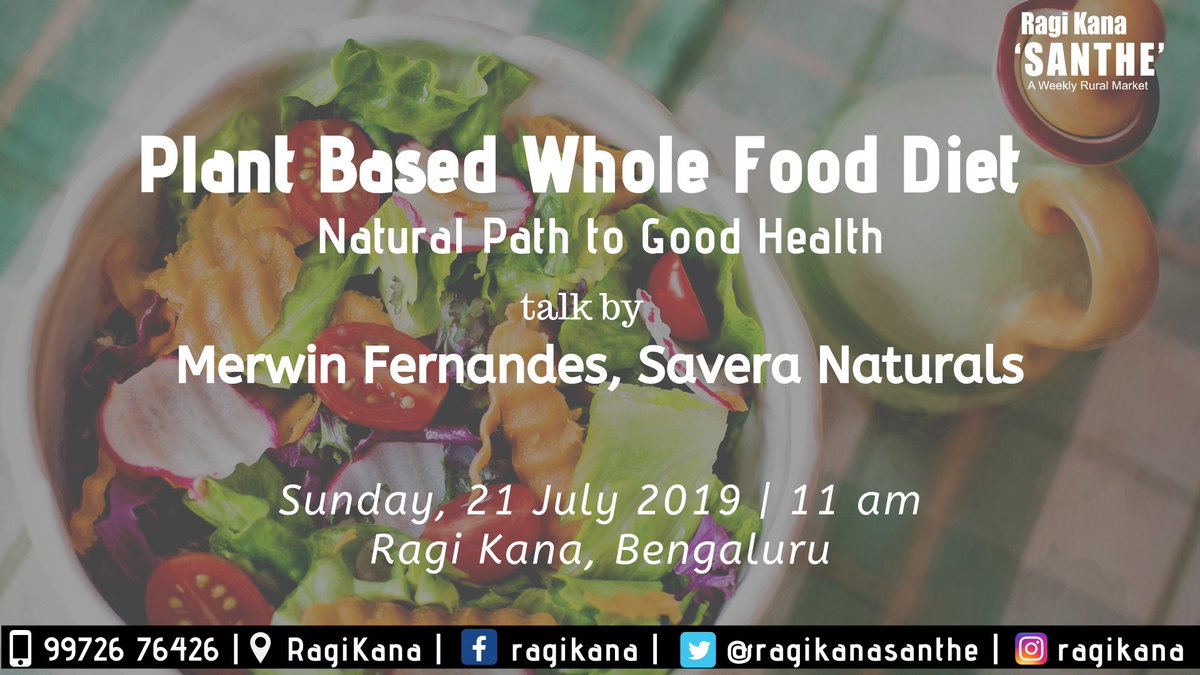 Ragi Kana
'SANTHE'
A Weekly Rural Market

Plant Based Whole Food Diet

Natural Path to Good Health

talk by

Merwin Fernandes, Savera Naturals

Sunday, 21 July 2019 | 11 am
Ragi Kana, Bengaluru

99726 76426 | RagiKana | ragikana | @ragikanasanthe | ragikana